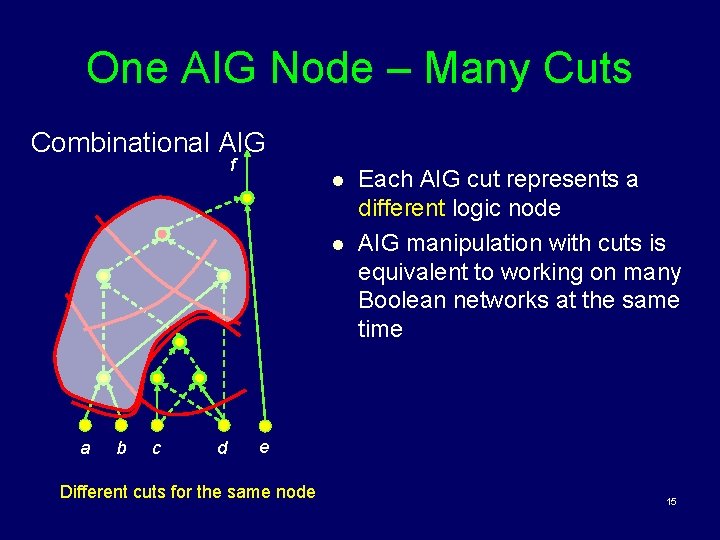 One AIG Node – Many Cuts

Combinational AIG

f

a b c d e

Different cuts for the same node

- Each AIG cut represents a different logic node
- AIG manipulation with cuts is equivalent to working on many Boolean networks at the same time

15